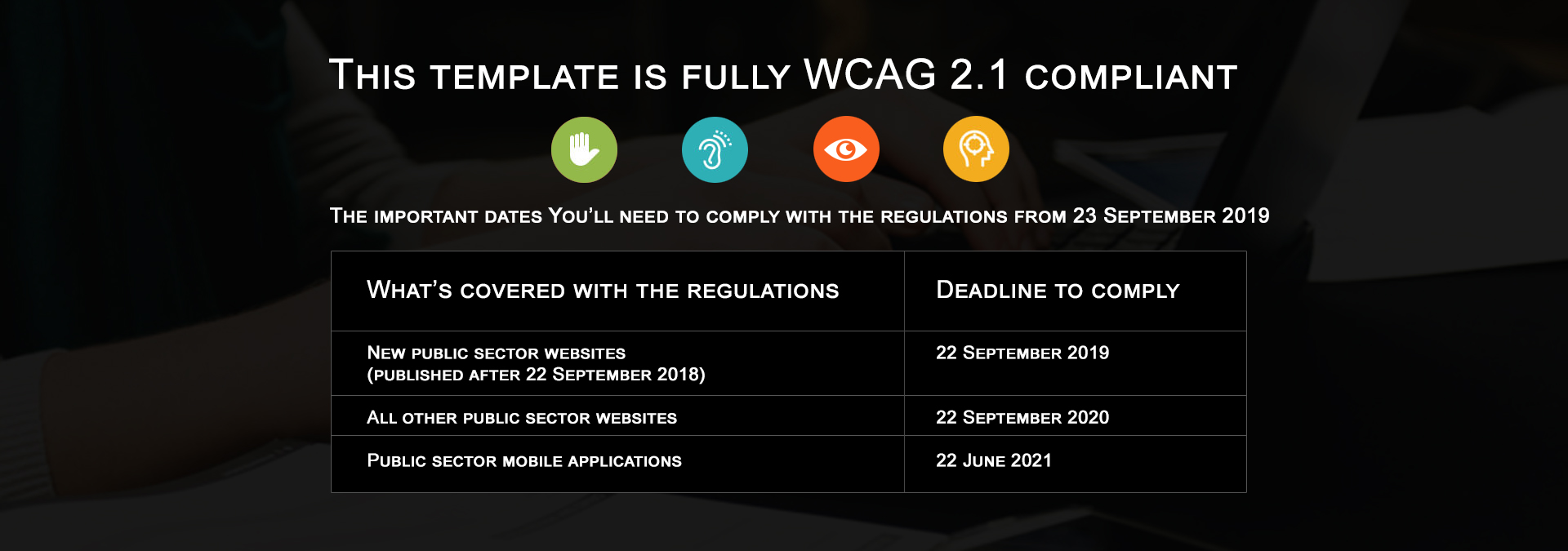 This template is fully WCAG 2.1 compliant

The important dates You'll need to comply with the regulations from 23 September 2019

| What's covered with the regulations | Deadline to comply |
|---|---|
| New public sector websites (published after 22 September 2018) | 22 September 2019 |
| All other public sector websites | 22 September 2020 |
| Public sector mobile applications | 22 June 2021 |